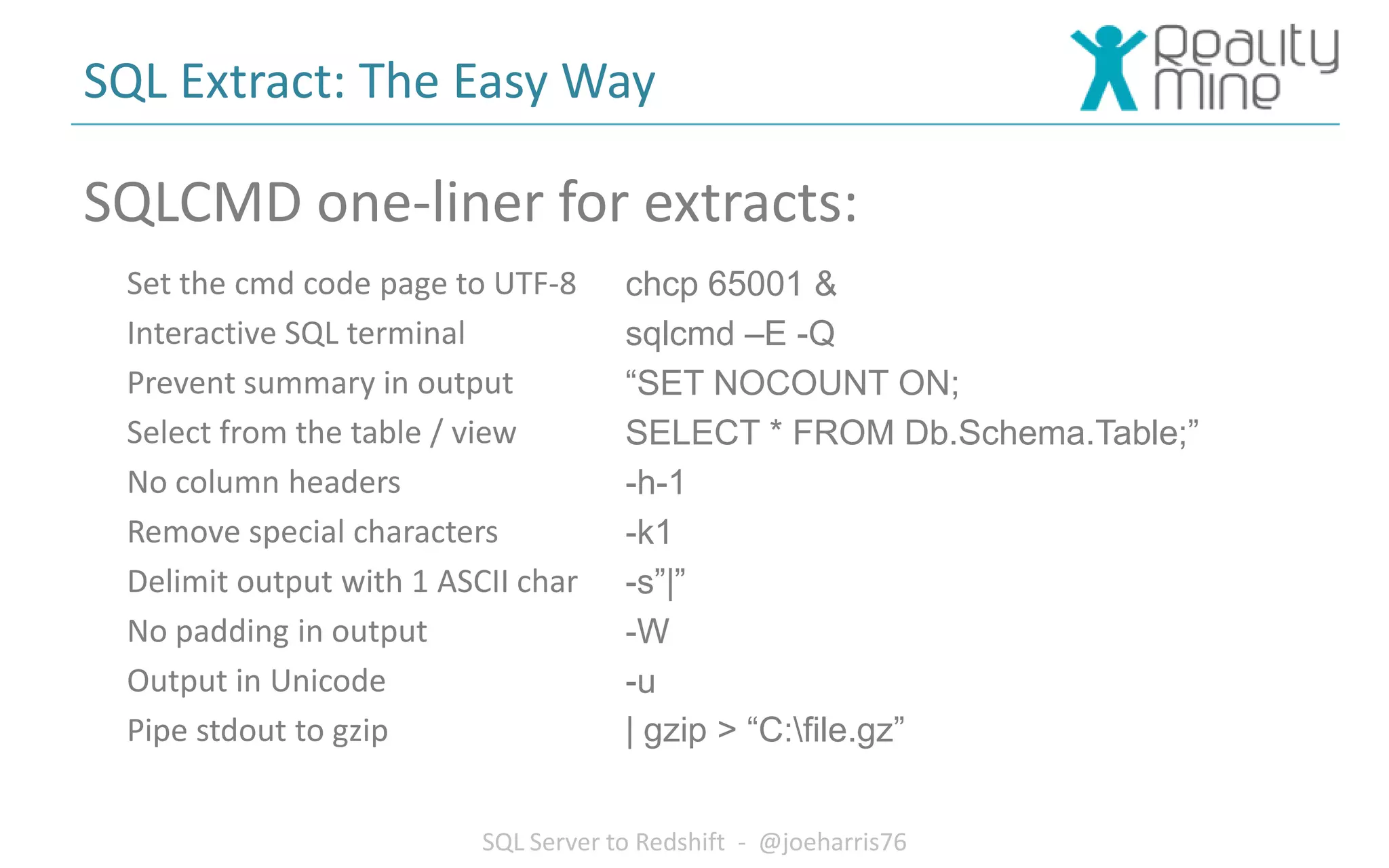 SQL Extract: The Easy Way

Reality Mine

SQLCMD one-liner for extracts:

| | |
|---|---|
| Set the cmd code page to UTF-8 | chcp 65001 & |
| Interactive SQL terminal | sqlcmd –E -Q |
| Prevent summary in output | “SET NOCOUNT ON; |
| Select from the table / view | SELECT * FROM Db.Schema.Table;” |
| No column headers | -h-1 |
| Remove special characters | -k1 |
| Delimit output with 1 ASCII char | -s”\|” |
| No padding in output | -W |
| Output in Unicode | -u |
| Pipe stdout to gzip | \| gzip > “C:\file.gz” |

SQL Server to Redshift - @joeharris76